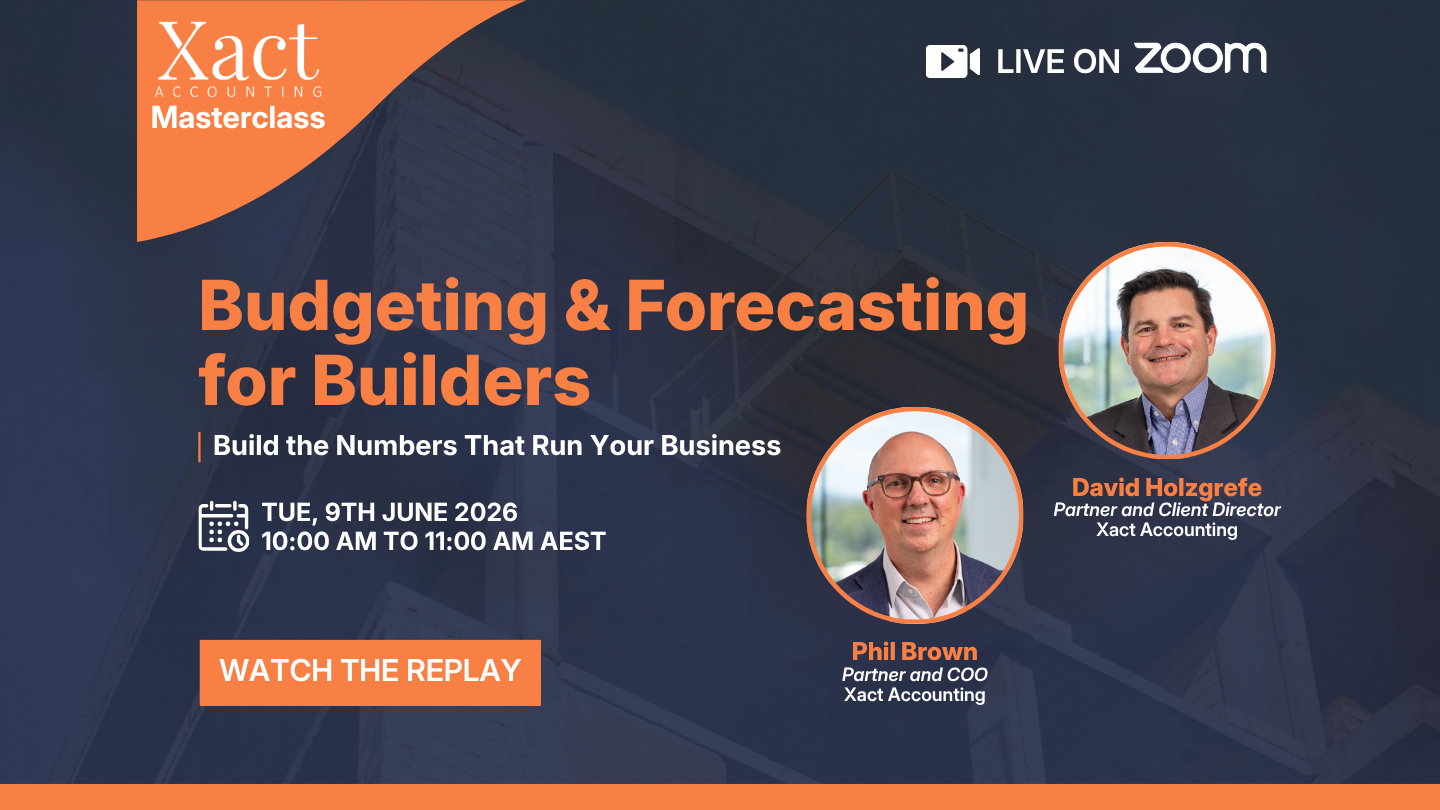 Xact
ACCOUNTING
Masterclass

LIVE ON zoom

Budgeting & Forecasting for Builders

Build the Numbers That Run Your Business

TUE, 9TH JUNE 2026
10:00 AM TO 11:00 AM AEST

WATCH THE REPLAY

David Holzgrefe
Partner and Client Director
Xact Accounting

Phil Brown
Partner and COO
Xact Accounting